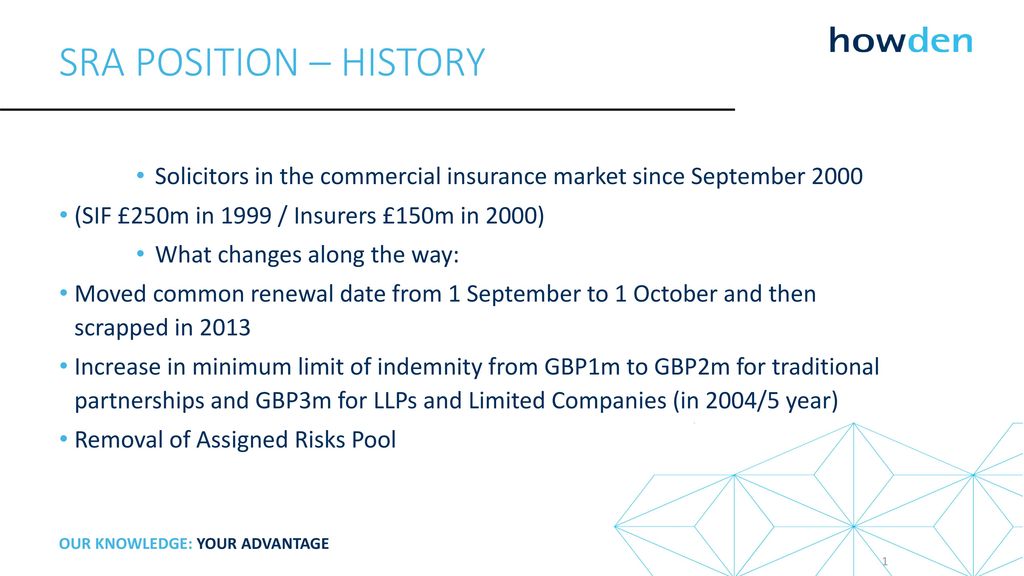 SRA POSITION – HISTORY

howden

• Solicitors in the commercial insurance market since September 2000

• (SIF £250m in 1999 / Insurers £150m in 2000)

• What changes along the way:

• Moved common renewal date from 1 September to 1 October and then scrapped in 2013

• Increase in minimum limit of indemnity from GBP1m to GBP2m for traditional partnerships and GBP3m for LLPs and Limited Companies (in 2004/5 year)

• Removal of Assigned Risks Pool

OUR KNOWLEDGE: YOUR ADVANTAGE

1